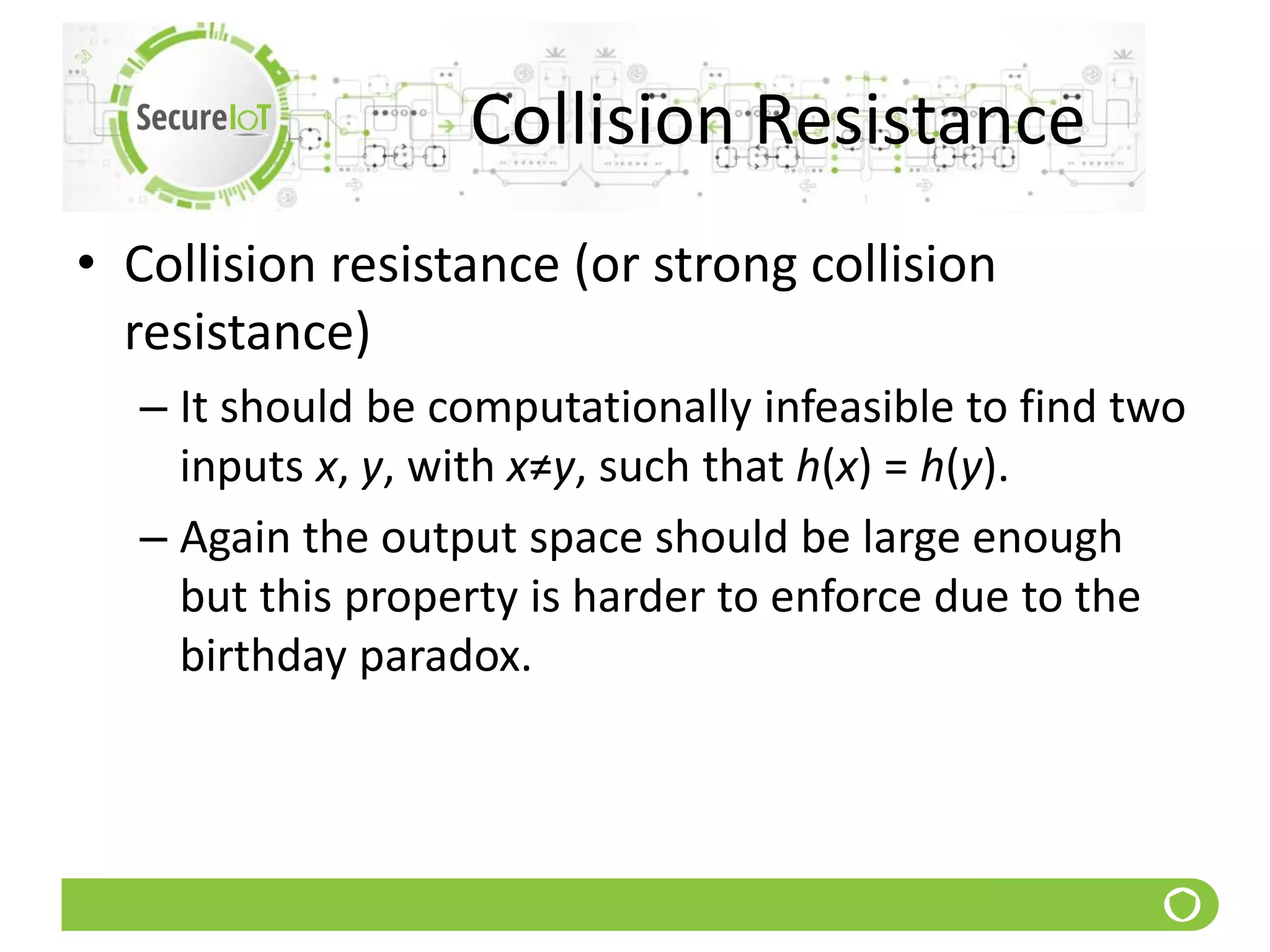 SecureIoT

Collision Resistance

• Collision resistance (or strong collision resistance)

– It should be computationally infeasible to find two inputs $x$, $y$, with $x \neq y$, such that $h(x) = h(y)$.

– Again the output space should be large enough but this property is harder to enforce due to the birthday paradox.